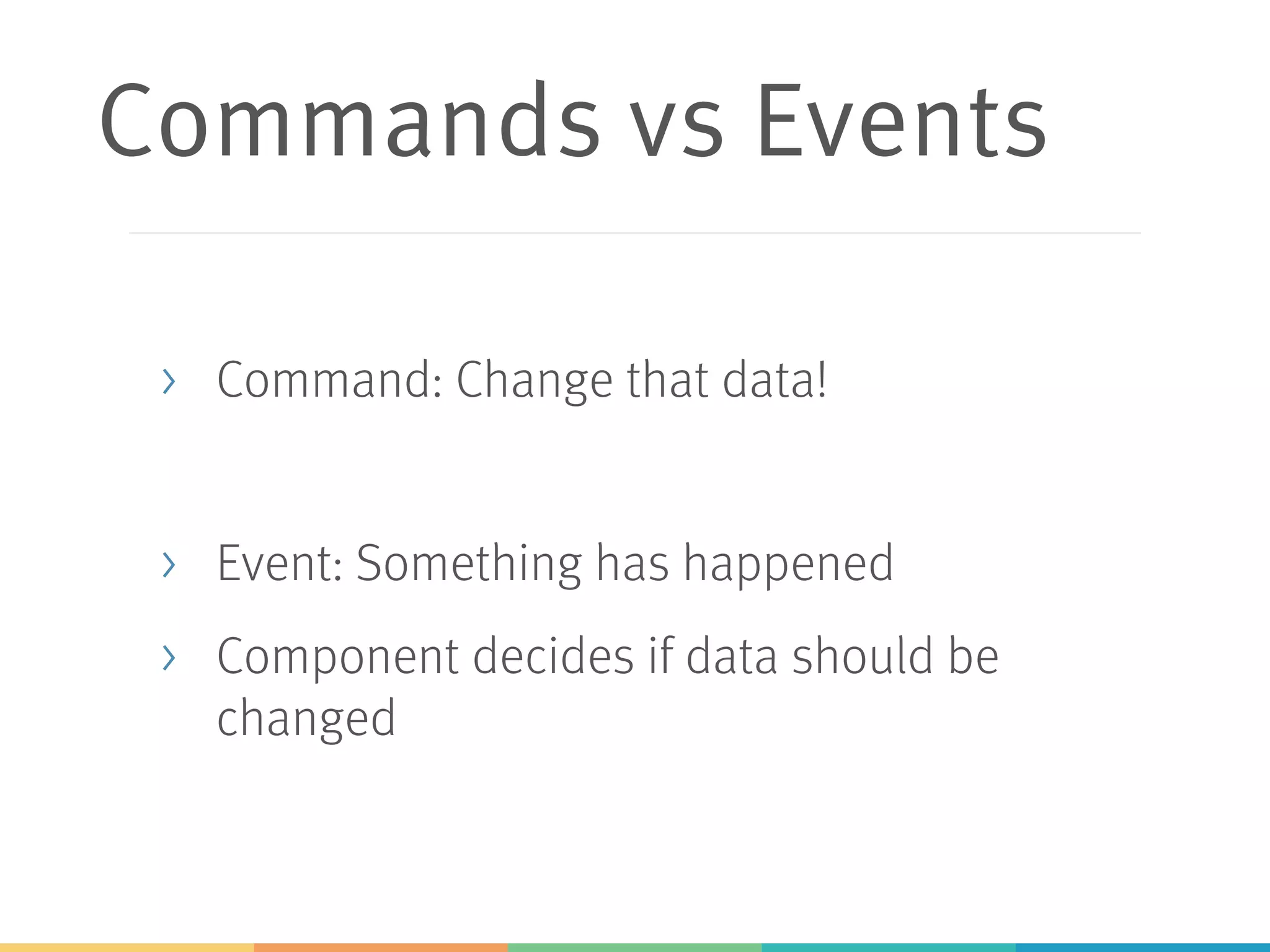 Commands vs Events

› Command: Change that data!

› Event: Something has happened

› Component decides if data should be changed